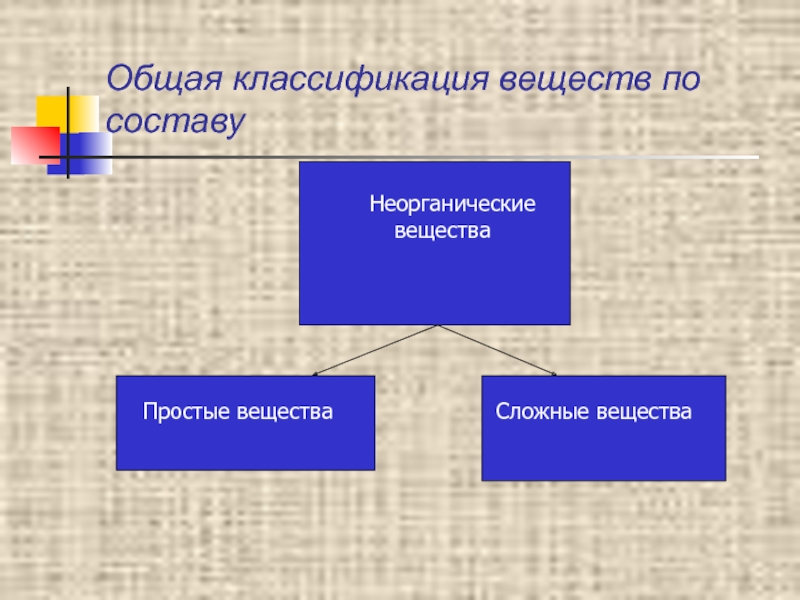 Общая классификация веществ по составу

Неорганические вещества

Простые вещества

Сложные вещества